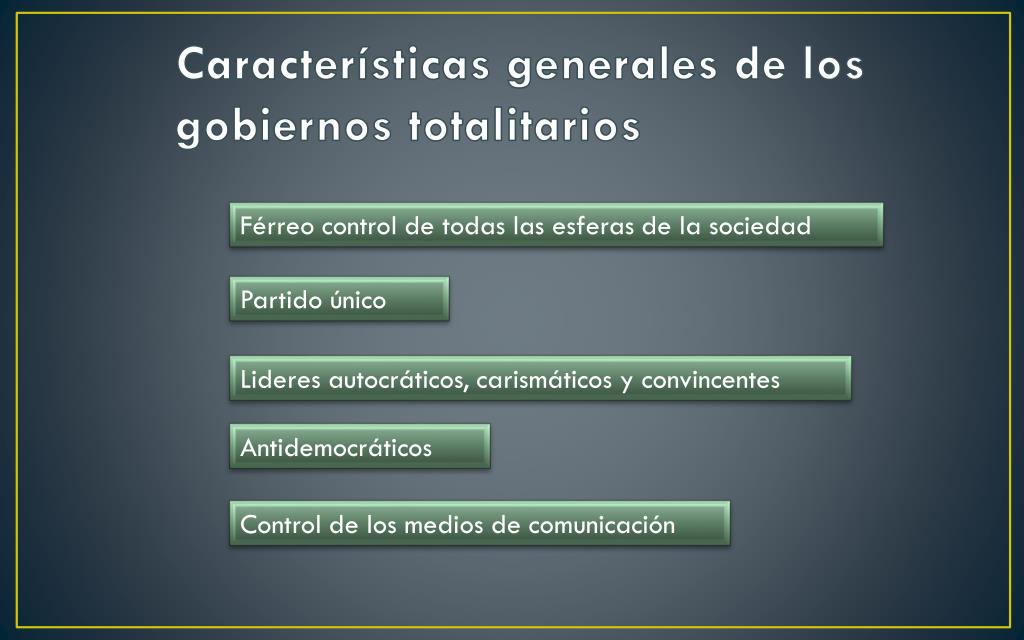 Características generales de los gobiernos totalitarios

Férreo control de todas las esferas de la sociedad

Partido único

Lideres autocráticos, carismáticos y convincentes

Antidemocráticos

Control de los medios de comunicación